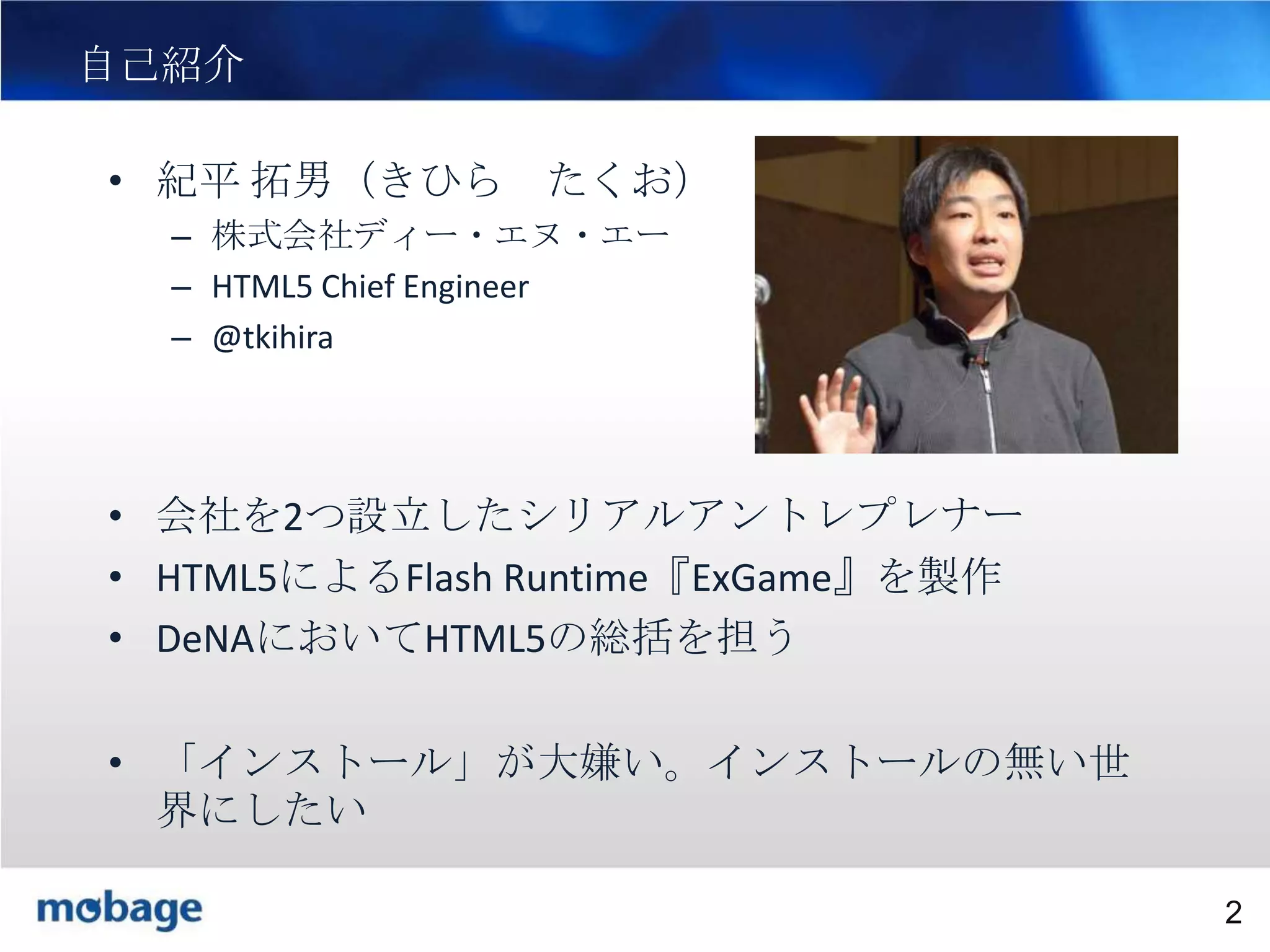 自己紹介

• 紀平 拓男（きひら　たくお）
  – 株式会社ディー・エヌ・エー
  – HTML5 Chief Engineer
  – @tkihira

• 会社を2つ設立したシリアルアントレプレナー
• HTML5によるFlash Runtime『ExGame』を製作
• DeNAにおいてHTML5の総括を担う

• 「インストール」が大嫌い。インストールの無い世界にしたい

mobage

2